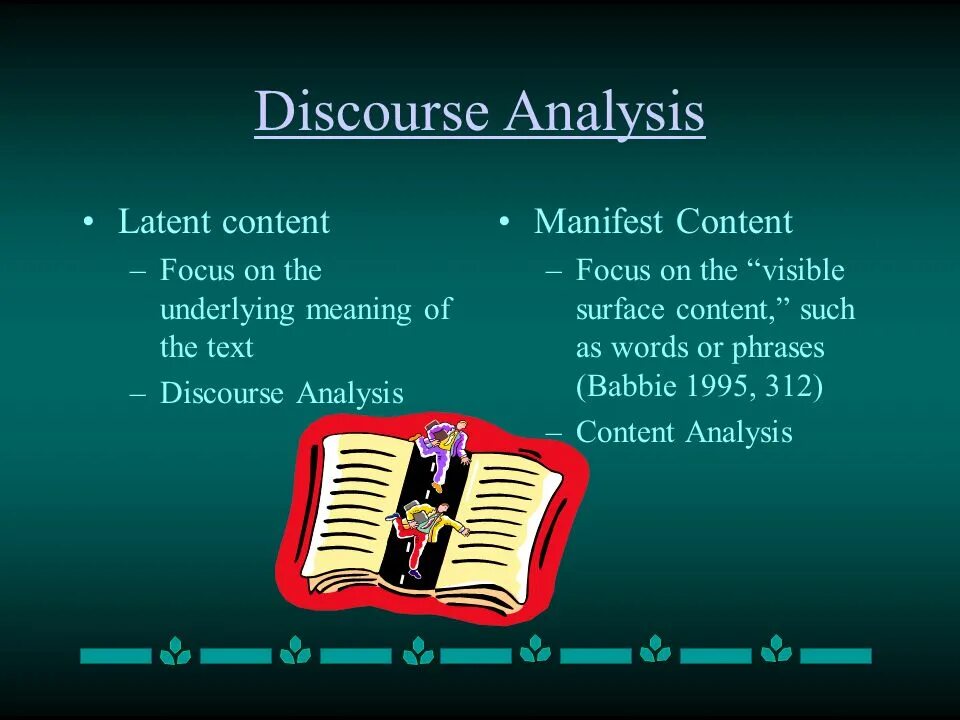 Discourse Analysis

• Latent content
– Focus on the underlying meaning of the text
– Discourse Analysis

• Manifest Content
– Focus on the “visible surface content,” such as words or phrases (Babbie 1995, 312)
– Content Analysis